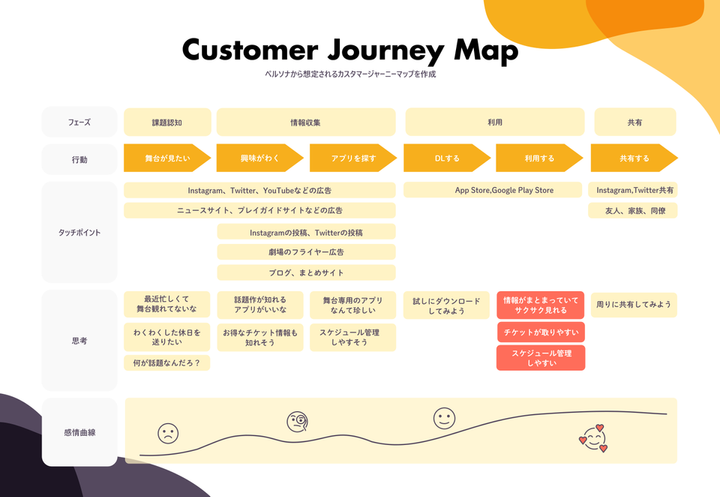 Customer Journey Map

ペルソナから想定されるカスタマージャーニーマップを作成

フェーズ

課題認知

情報収集

利用

共有

行動

舞台が見たい

興味がわく

アプリを探す

DLする

利用する

共有する

タッチポイント

Instagram、Twitter、YouTubeなどの広告

ニュースサイト、プレイガイドサイトなどの広告

Instagramの投稿、Twitterの投稿

劇場のフライヤー広告

ブログ、まとめサイト

App Store,Google Play Store

Instagram,Twitter共有

友人、家族、同僚

思考

最近忙しくて舞台観れてないな

わくわくした休日を送りたい

何が話題なんだろ？

話題作が知れるアプリがいいな

お得なチケット情報も知れそう

舞台専用のアプリなんて珍しい

スケジュール管理しやすそう

試しにダウンロードしてみよう

情報がまとまっていてサクサク見れる

チケットが取りやすい

スケジュール管理しやすい

周りに共有してみよう

感情曲線